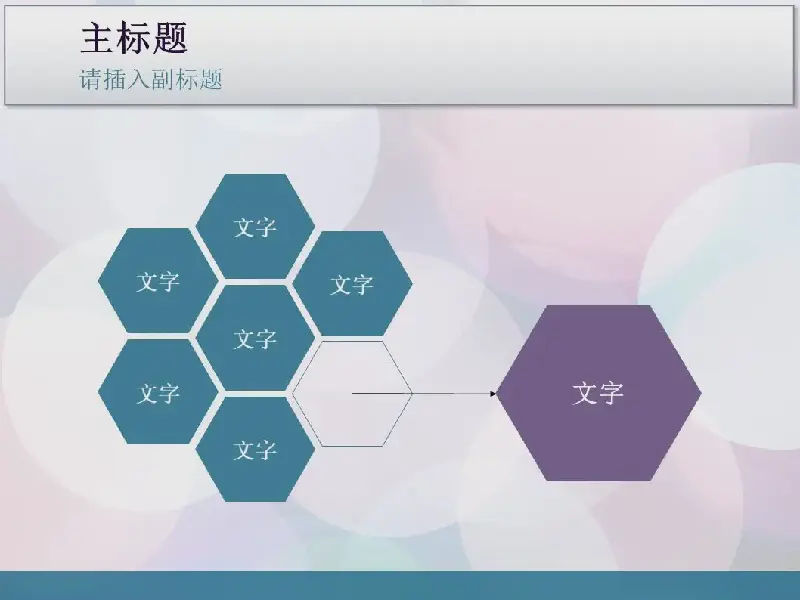 主标题
请插入副标题

文字

文字

文字

文字

文字

文字

文字